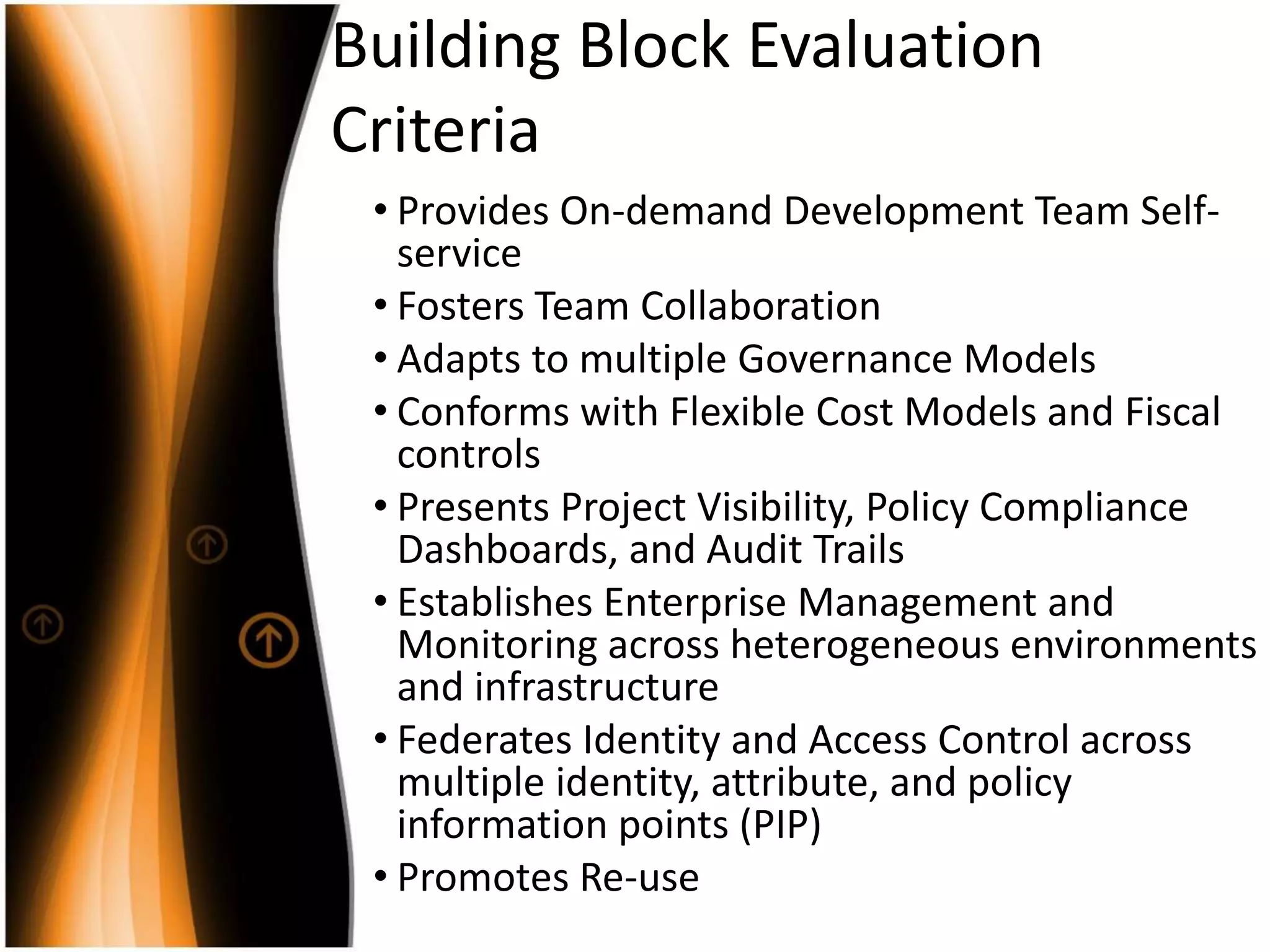 Building Block Evaluation Criteria

• Provides On-demand Development Team Self-service
• Fosters Team Collaboration
• Adapts to multiple Governance Models
• Conforms with Flexible Cost Models and Fiscal controls
• Presents Project Visibility, Policy Compliance Dashboards, and Audit Trails
• Establishes Enterprise Management and Monitoring across heterogeneous environments and infrastructure
• Federates Identity and Access Control across multiple identity, attribute, and policy information points (PIP)
• Promotes Re-use